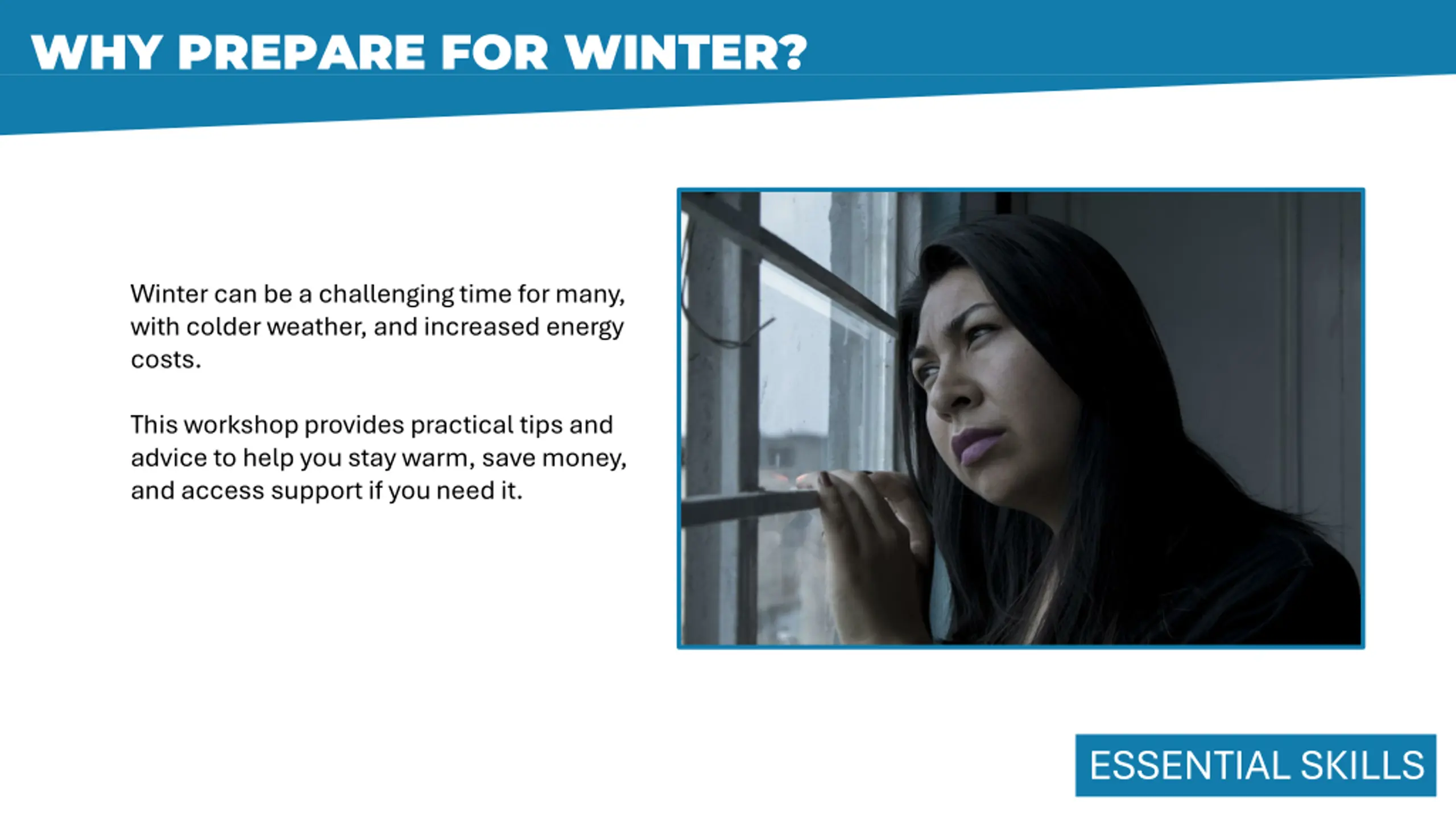 WHY PREPARE FOR WINTER?

Winter can be a challenging time for many, with colder weather, and increased energy costs.

This workshop provides practical tips and advice to help you stay warm, save money, and access support if you need it.

ESSENTIAL SKILLS